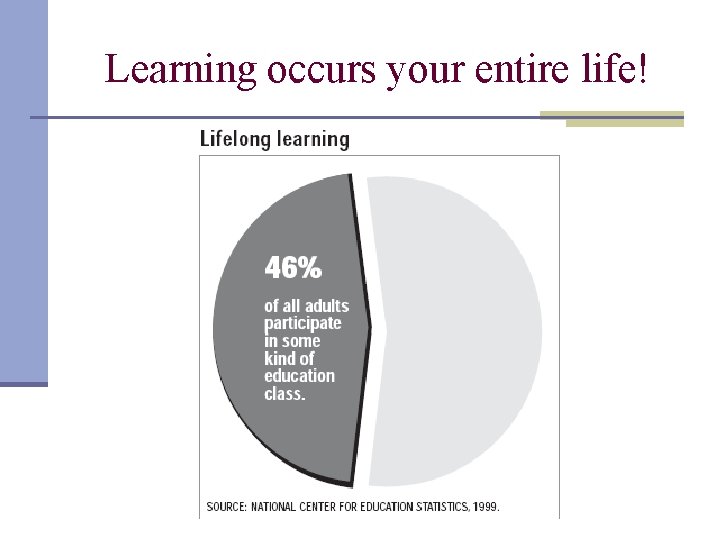 Learning occurs your entire life!

Lifelong learning

46%

of all adults participate in some kind of education class.

SOURCE: NATIONAL CENTER FOR EDUCATION STATISTICS, 1999.